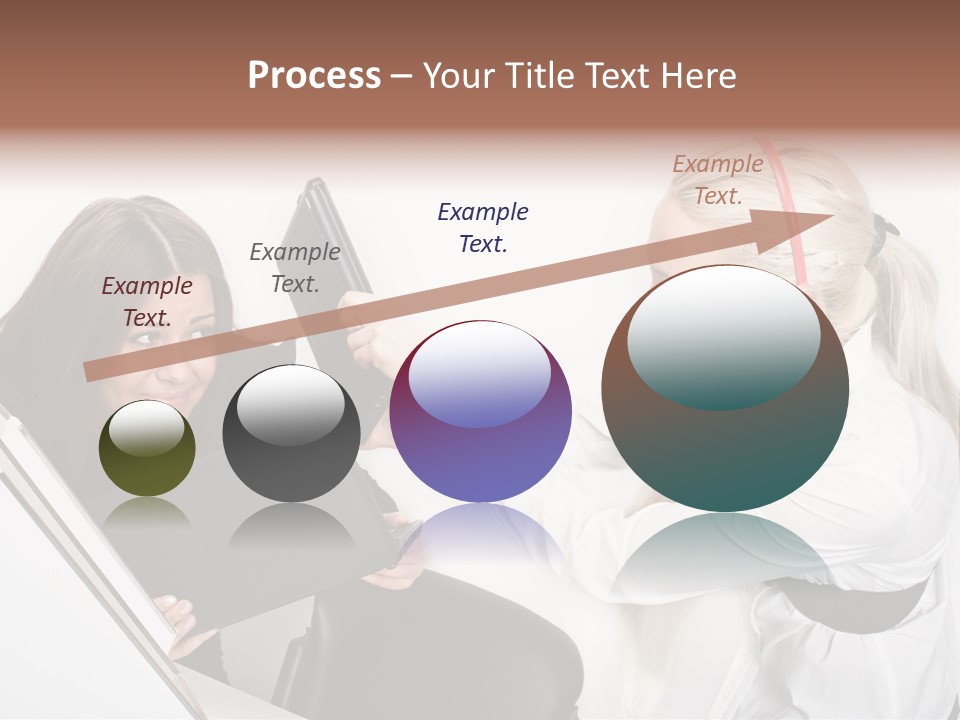 Process – Your Title Text Here

Example Text.

Example Text.

Example Text.

Example Text.